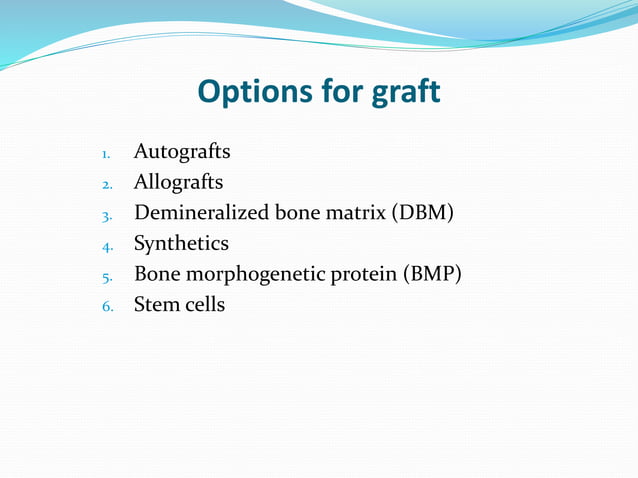 Options for graft

1. Autografts
2. Allografts
3. Demineralized bone matrix (DBM)
4. Synthetics
5. Bone morphogenetic protein (BMP)
6. Stem cells